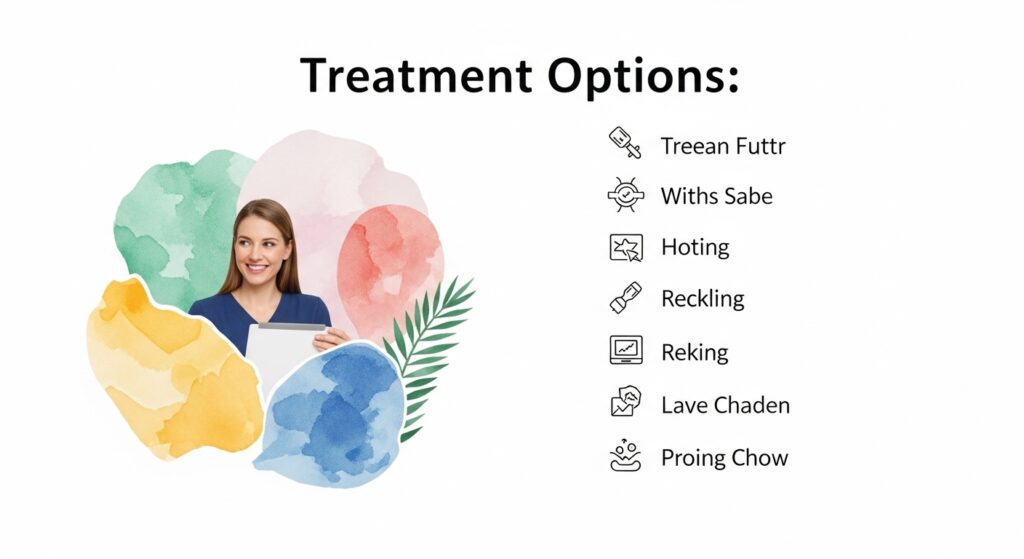 Treatment Options:

Treean Futtr

Withs Sabe

Hoting

Reckling

Reking

Lave Chaden

Proing Chow